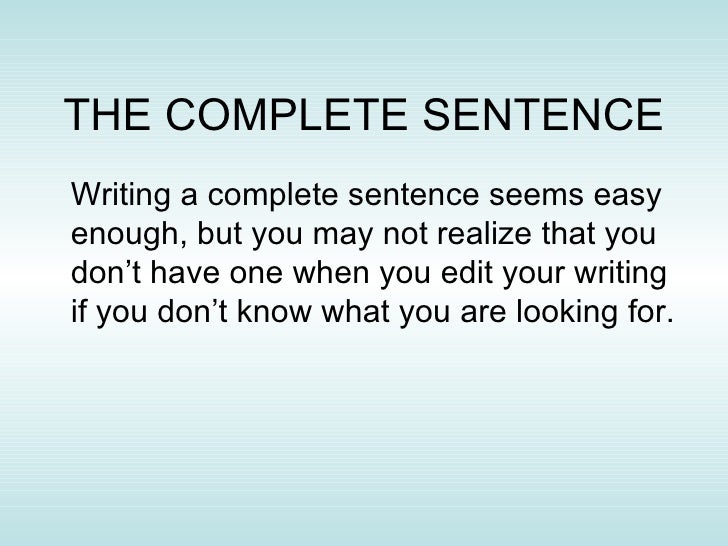 THE COMPLETE SENTENCE

Writing a complete sentence seems easy enough, but you may not realize that you don’t have one when you edit your writing if you don’t know what you are looking for.